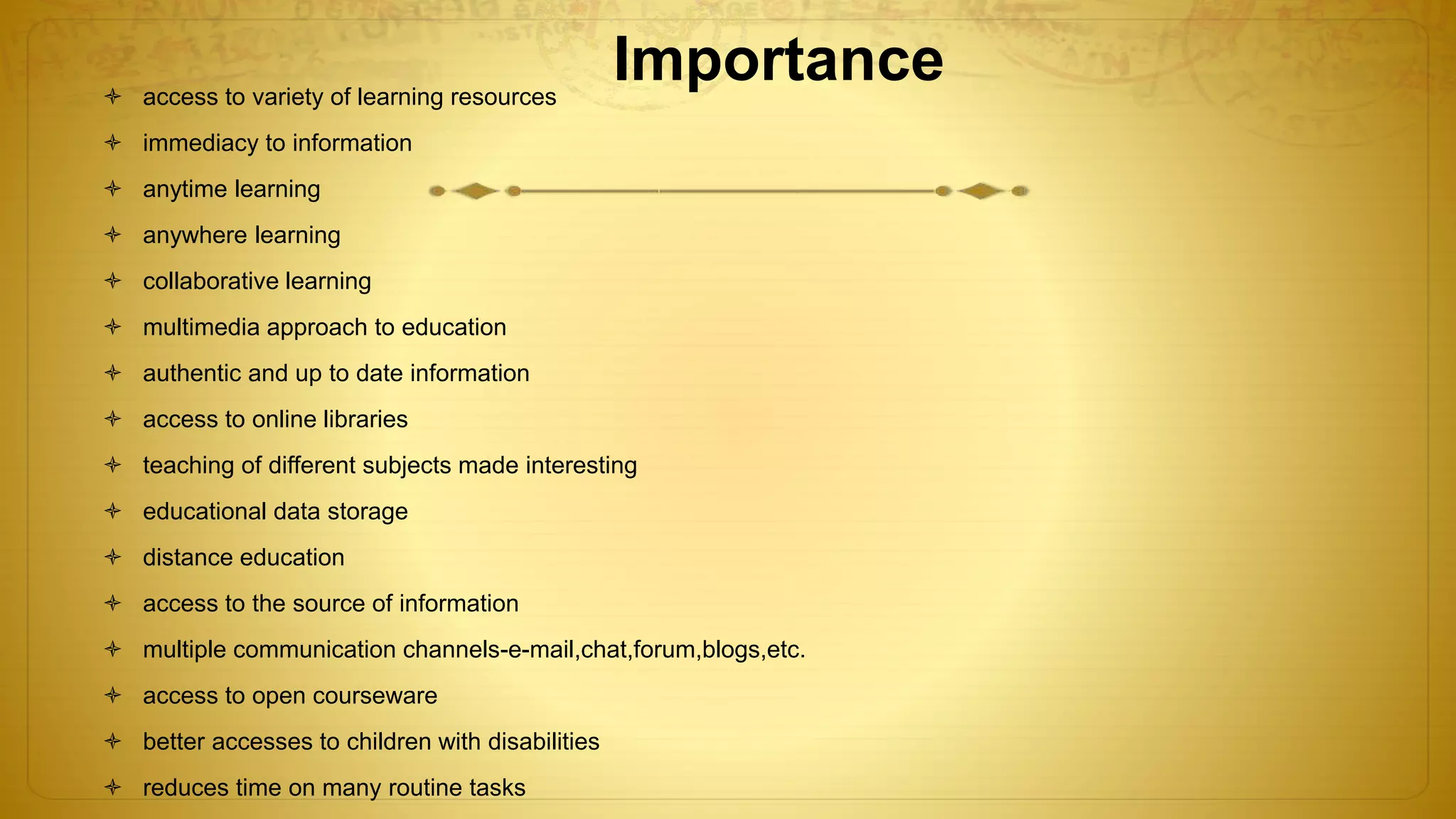 Importance

access to variety of learning resources
immediacy to information
anytime learning
anywhere learning
collaborative learning
multimedia approach to education
authentic and up to date information
access to online libraries
teaching of different subjects made interesting
educational data storage
distance education
access to the source of information
multiple communication channels-e-mail,chat,forum,blogs,etc.
access to open courseware
better accesses to children with disabilities
reduces time on many routine tasks